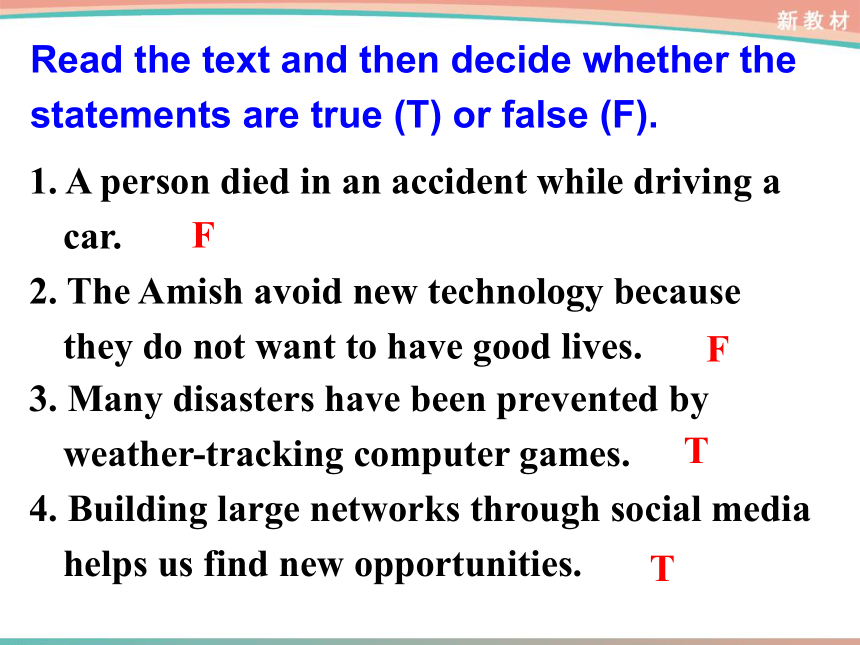 新教材

Read the text and then decide whether the statements are true (T) or false (F).

1. A person died in an accident while driving a car. F

2. The Amish avoid new technology because they do not want to have good lives. F

3. Many disasters have been prevented by weather-tracking computer games. T

4. Building large networks through social media helps us find new opportunities. T